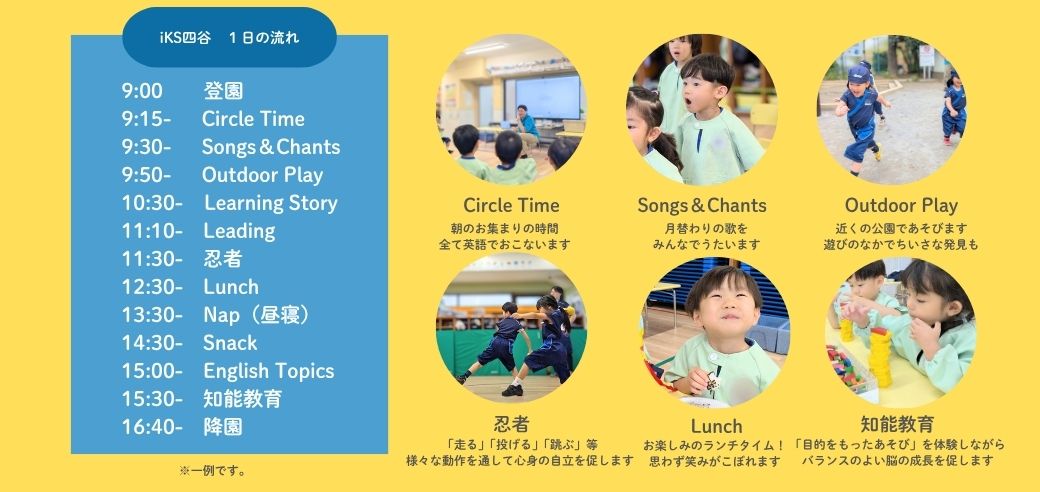 iKS四谷　１日の流れ

9:00　登園
9:15-　Circle Time
9:30-　Songs＆Chants
9:50-　Outdoor Play
10:30-　Learning Story
11:10-　Leading
11:30-　忍者
12:30-　Lunch
13:30-　Nap（昼寝）
14:30-　Snack
15:00-　English Topics
15:30-　知能教育
16:40-　降園

※一例です。

Circle Time
朝のお集まりの時間
全て英語でおこないます

Songs＆Chants
月替わりの歌を
みんなでうたいます

Outdoor Play
近くの公園であそびます
遊びのなかでちいさな発見も

忍者
「走る」「投げる」「跳ぶ」等
様々な動作を通して心身の自立を促します

Lunch
お楽しみのランチタイム！
思わず笑みがこぼれます

知能教育
「目的をもったあそび」を体験しながら
バランスのよい脳の成長を促します